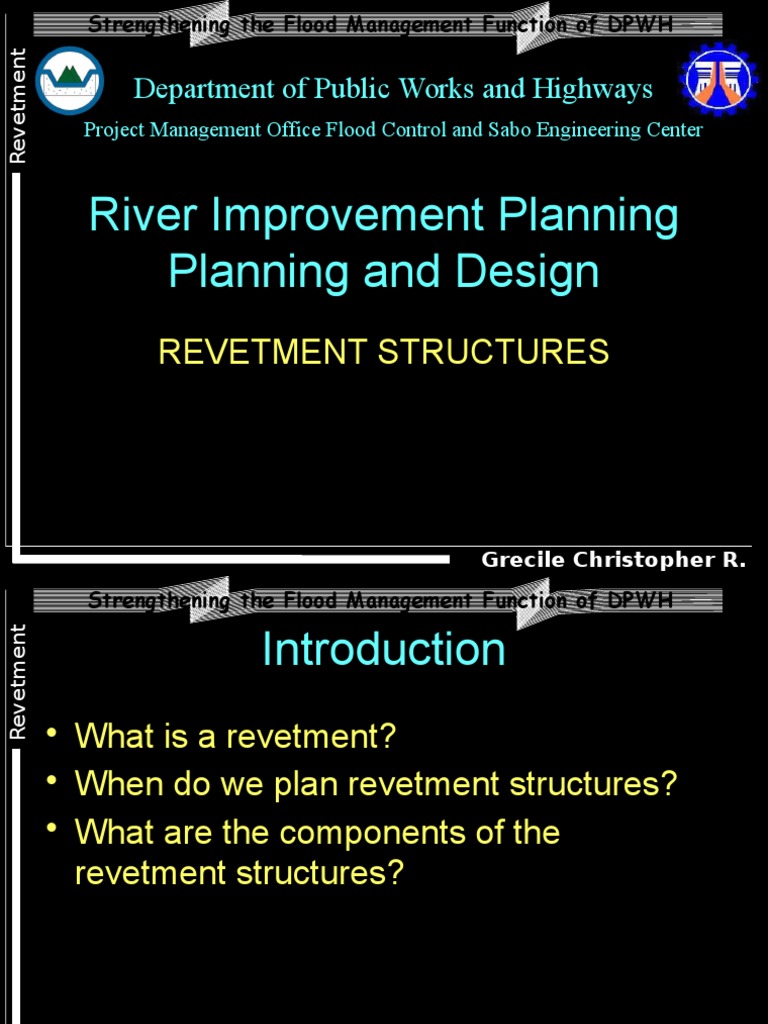 Strengthening the Flood Management Function of DPWH

Revetment

Department of Public Works and Highways

Project Management Office Flood Control and Sabo Engineering Center

River Improvement Planning Planning and Design

REVETMENT STRUCTURES

Grecile Christopher R.

Strengthening the Flood Management Function of DPWH

Revetment

Introduction

• What is a revetment?
• When do we plan revetment structures?
• What are the components of the revetment structures?